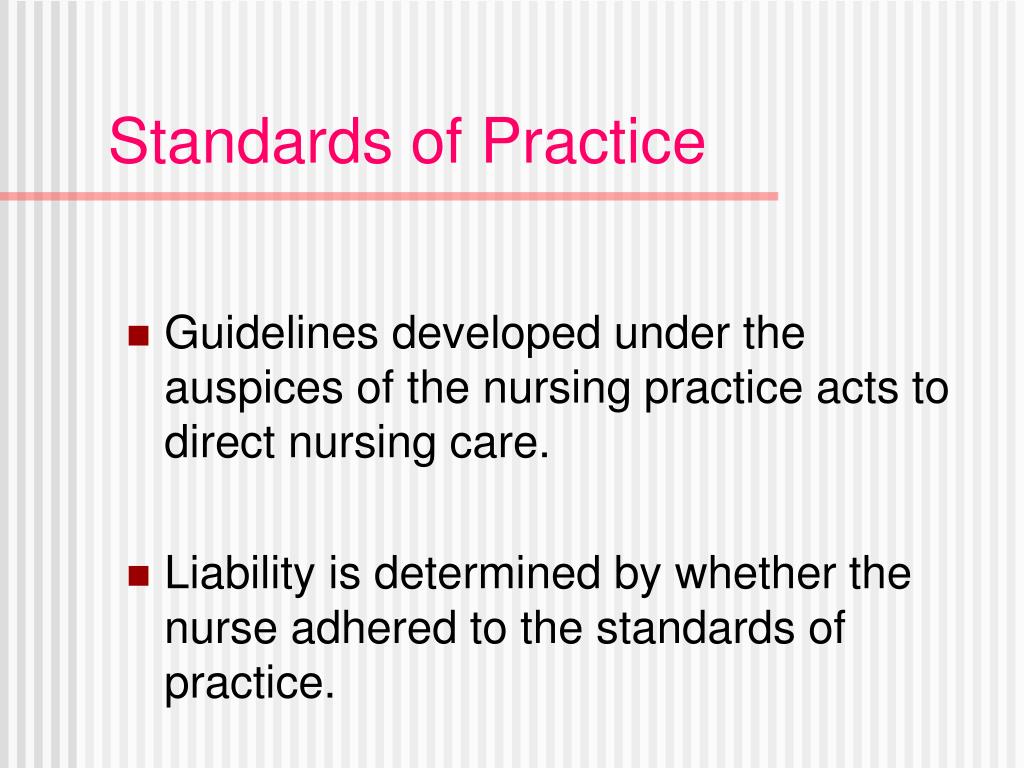 Standards of Practice

- Guidelines developed under the auspices of the nursing practice acts to direct nursing care.

- Liability is determined by whether the nurse adhered to the standards of practice.